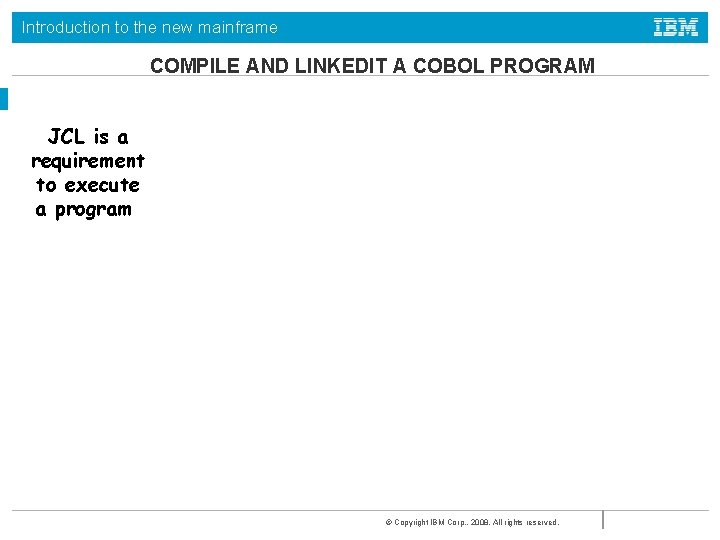 Introduction to the new mainframe

IBM

COMPILE AND LINKEDIT A COBOL PROGRAM

JCL is a requirement to execute a program

© Copyright IBM Corp., 2008. All rights reserved.